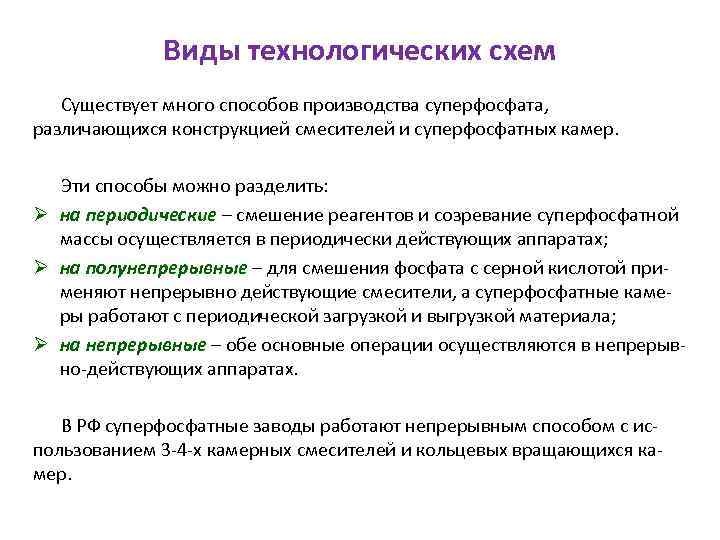 Виды технологических схем

Существует много способов производства суперфосфата, различающихся конструкцией смесителей и суперфосфатных камер.

Эти способы можно разделить:
➢ на периодические – смешение реагентов и созревание суперфосфатной массы осуществляется в периодически действующих аппаратах;
➢ на полунепрерывные – для смешения фосфата с серной кислотой применяют непрерывно действующие смесители, а суперфосфатные камеры работают с периодической загрузкой и выгрузкой материала;
➢ на непрерывные – обе основные операции осуществляются в непрерывно-действующих аппаратах.

В РФ суперфосфатные заводы работают непрерывным способом с использованием 3-4-х камерных смесителей и кольцевых вращающихся камер.